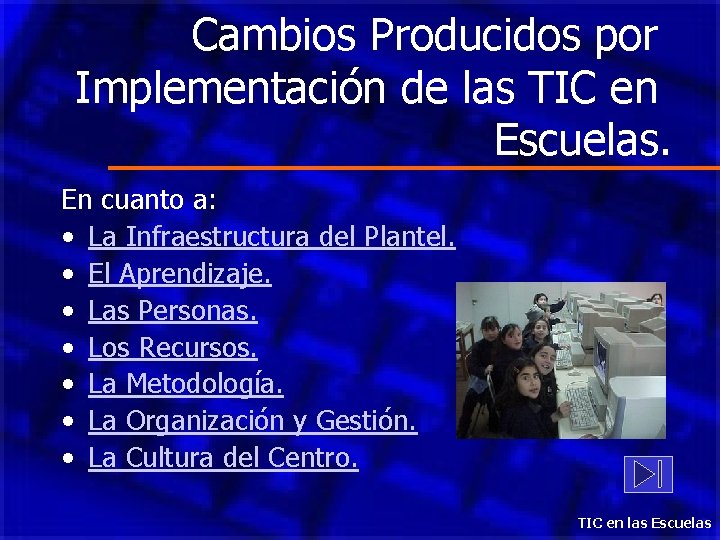 Cambios Producidos por Implementación de las TIC en Escuelas.

En cuanto a:
• La Infraestructura del Plantel.
• El Aprendizaje.
• Las Personas.
• Los Recursos.
• La Metodología.
• La Organización y Gestión.
• La Cultura del Centro.

TIC en las Escuelas